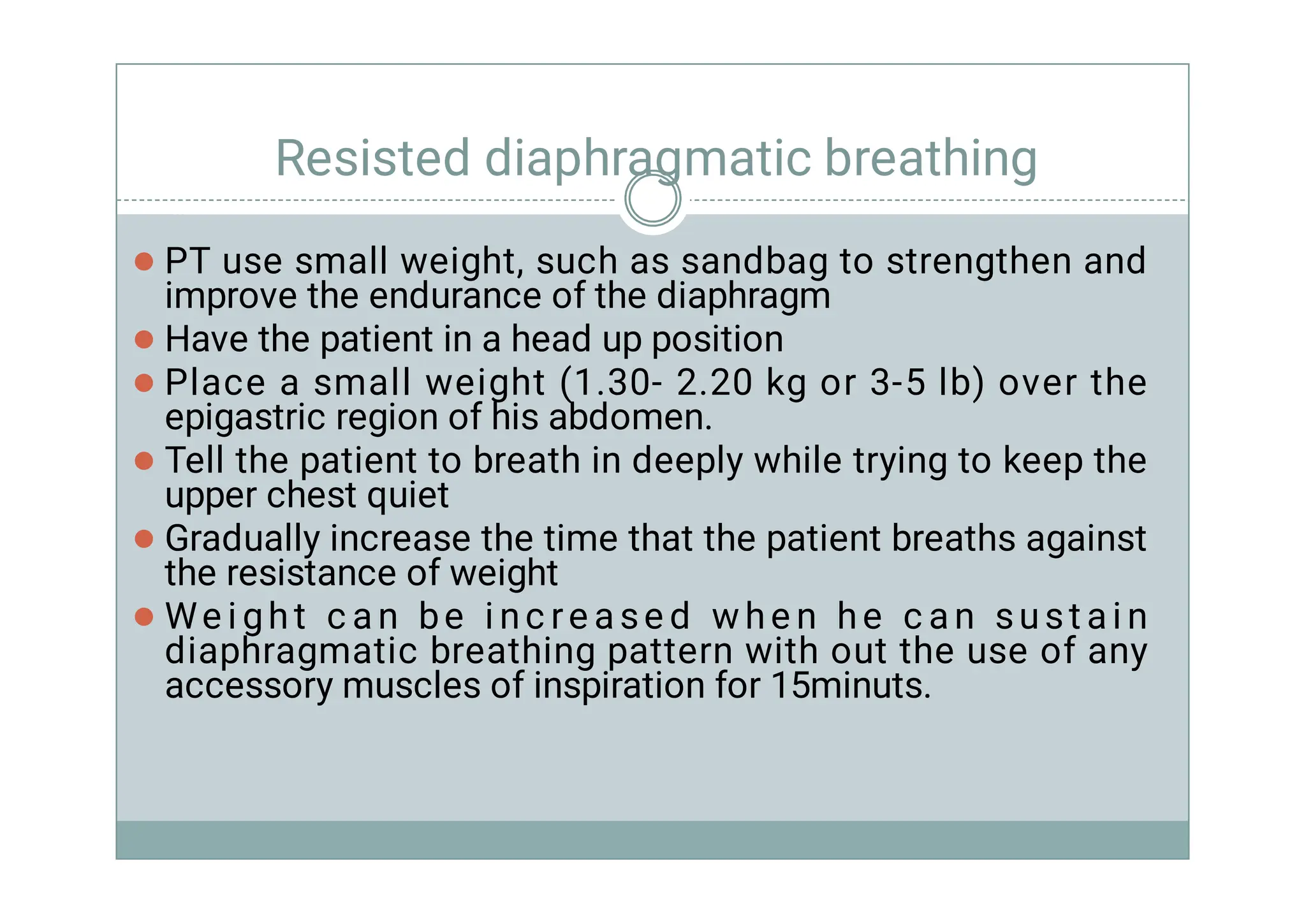 Resisted diaphragmatic breathing

- PT use small weight, such as sandbag to strengthen and improve the endurance of the diaphragm
- Have the patient in a head up position
- Place a small weight (1.30- 2.20 kg or 3-5 lb) over the epigastric region of his abdomen.
- Tell the patient to breath in deeply while trying to keep the upper chest quiet
- Gradually increase the time that the patient breaths against the resistance of weight
- Weight can be increased when he can sustain diaphragmatic breathing pattern with out the use of any accessory muscles of inspiration for 15minuts.